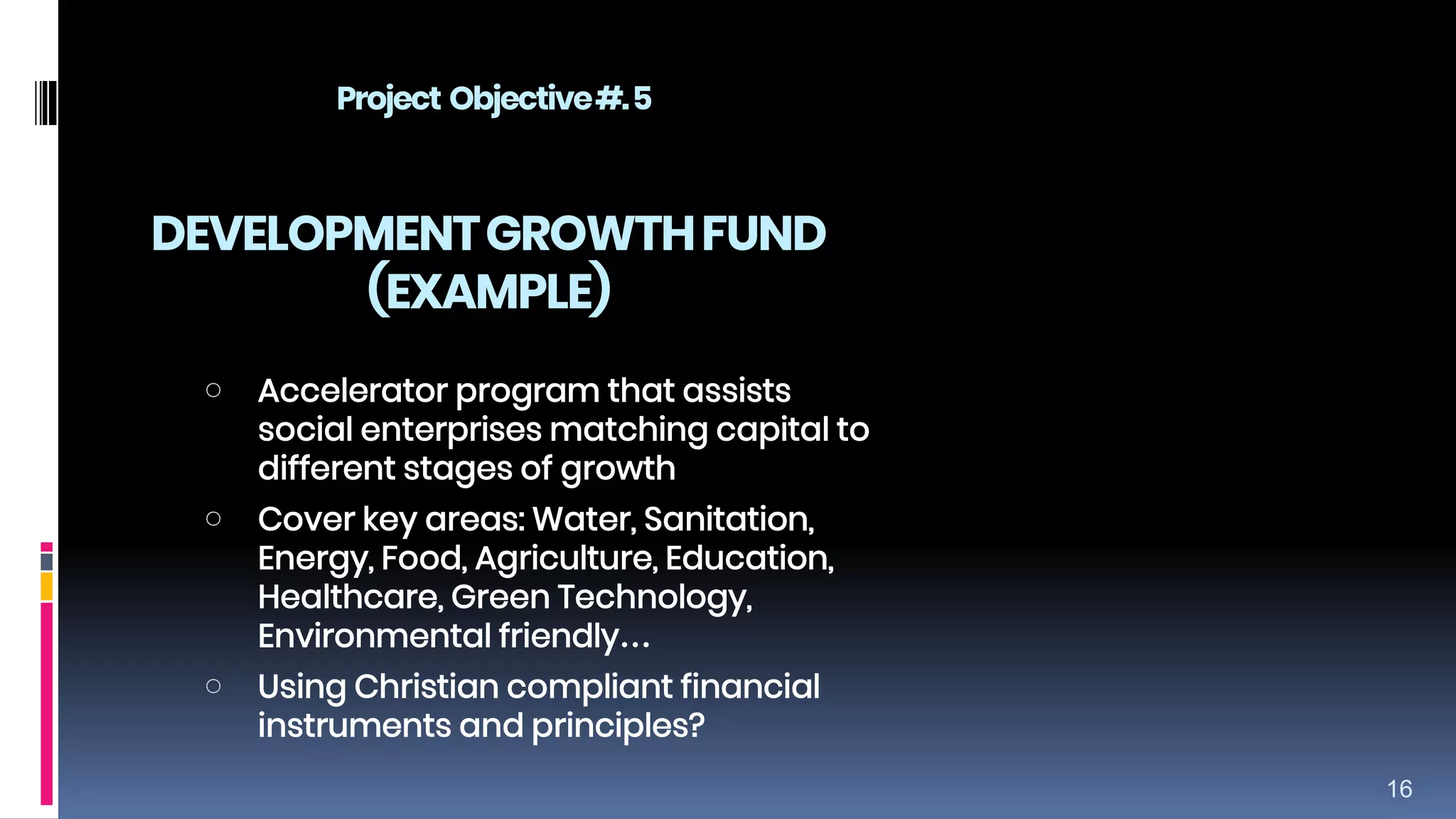 Project Objective #. 5

DEVELOPMENT GROWTH FUND (EXAMPLE)

○ Accelerator program that assists social enterprises matching capital to different stages of growth
○ Cover key areas: Water, Sanitation, Energy, Food, Agriculture, Education, Healthcare, Green Technology, Environmental friendly…
○ Using Christian compliant financial instruments and principles?

16